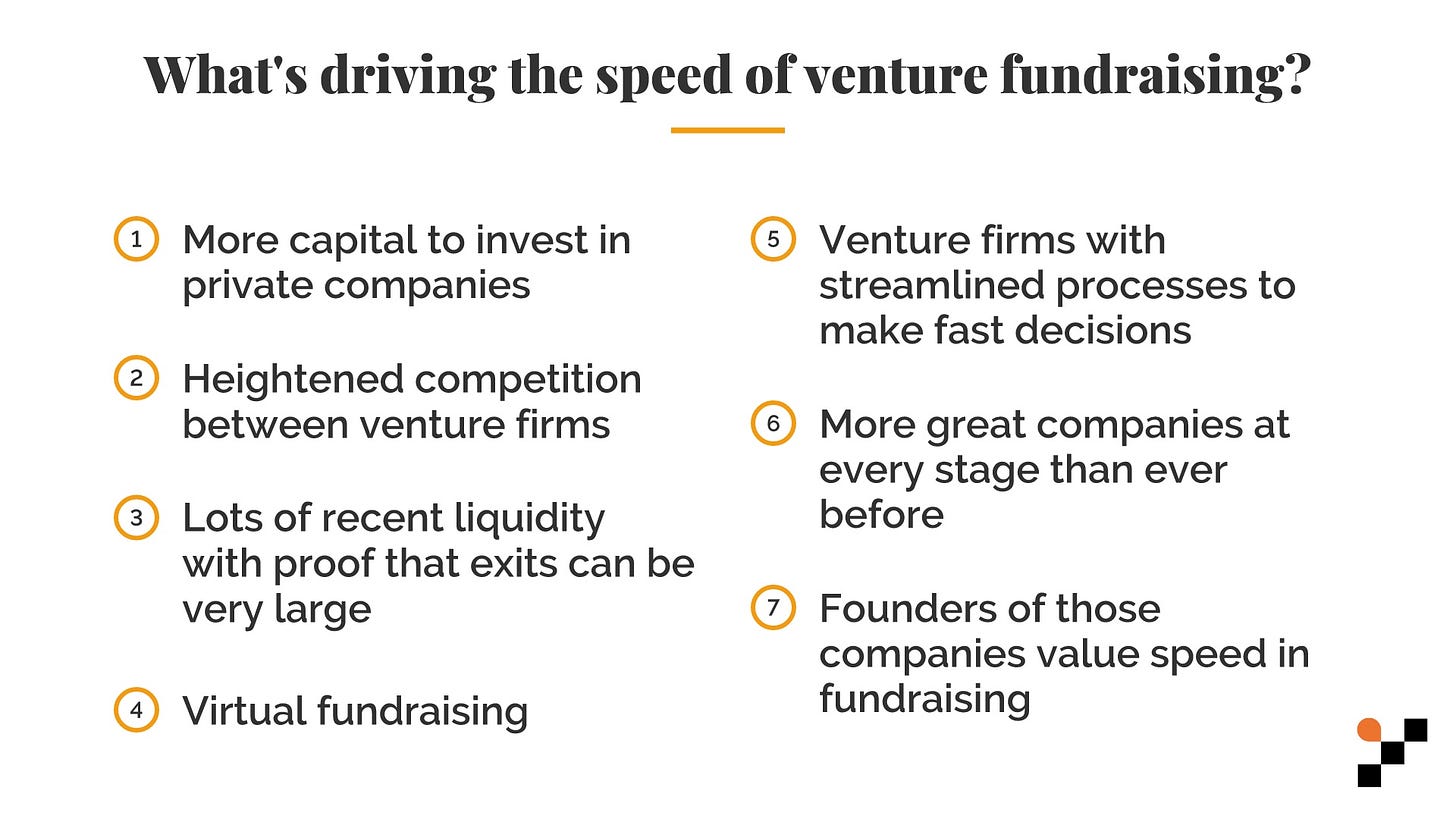 What's driving the speed of venture fundraising?

1 More capital to invest in private companies

2 Heightened competition between venture firms

3 Lots of recent liquidity with proof that exits can be very large

4 Virtual fundraising

5 Venture firms with streamlined processes to make fast decisions

6 More great companies at every stage than ever before

7 Founders of those companies value speed in fundraising